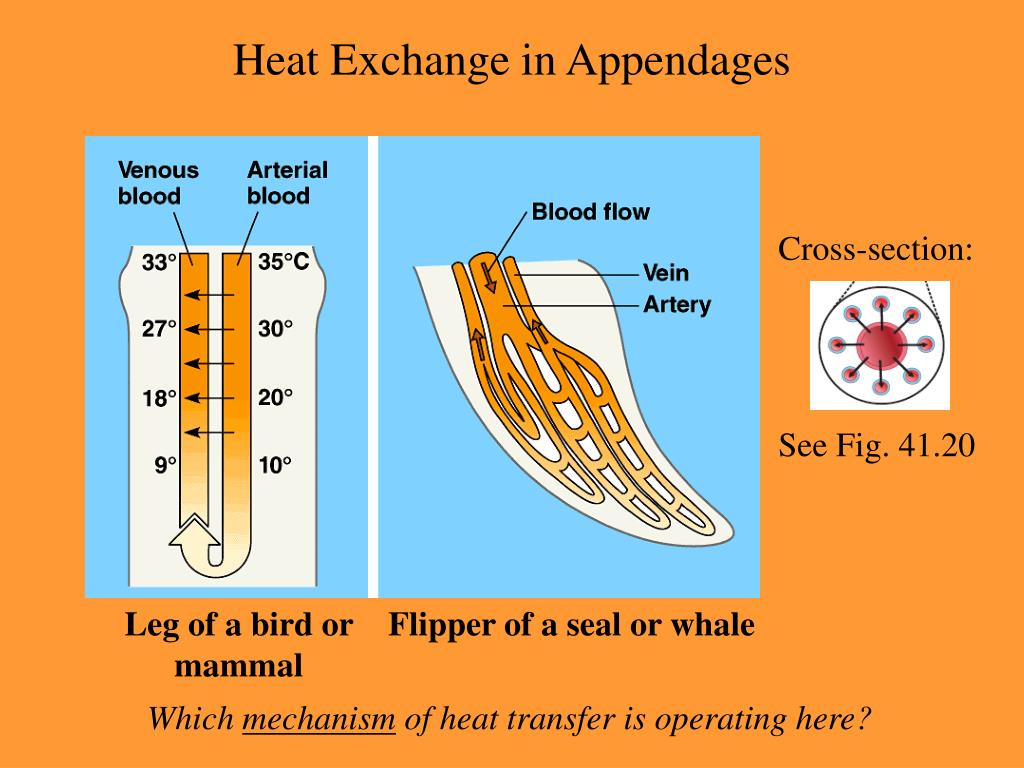 Heat Exchange in Appendages

Venous blood

Arterial blood

33°

35°C

27°

30°

18°

20°

9°

10°

Blood flow

Vein

Artery

Cross-section:

See Fig. 41.20

Leg of a bird or mammal

Flipper of a seal or whale

Which mechanism of heat transfer is operating here?